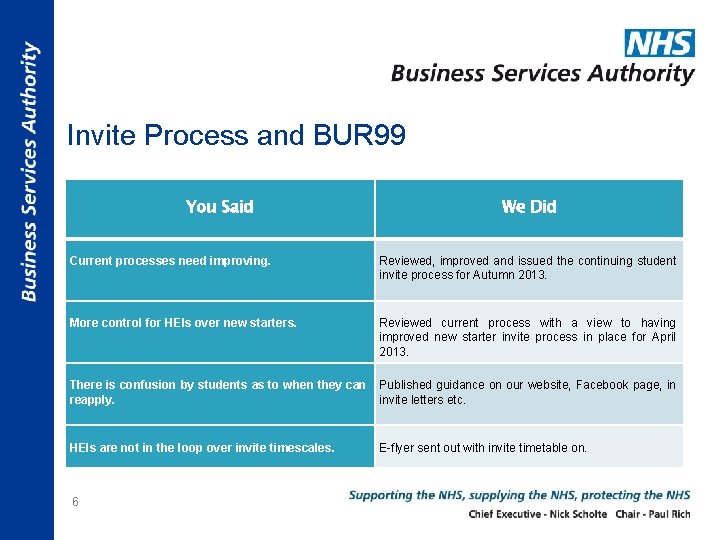 Business Services Authority

NHS
Business Services Authority

Invite Process and BUR99

| You Said | We Did |
|---|---|
| Current processes need improving. | Reviewed, improved and issued the continuing student invite process for Autumn 2013. |
| More control for HEIs over new starters. | Reviewed current process with a view to having improved new starter invite process in place for April 2013. |
| There is confusion by students as to when they can reapply. | Published guidance on our website, Facebook page, in invite letters etc. |
| HEIs are not in the loop over invite timescales. | E-flyer sent out with invite timetable on. |

6

Supporting the NHS, supplying the NHS, protecting the NHS
Chief Executive - Nick Scholte Chair - Paul Rich